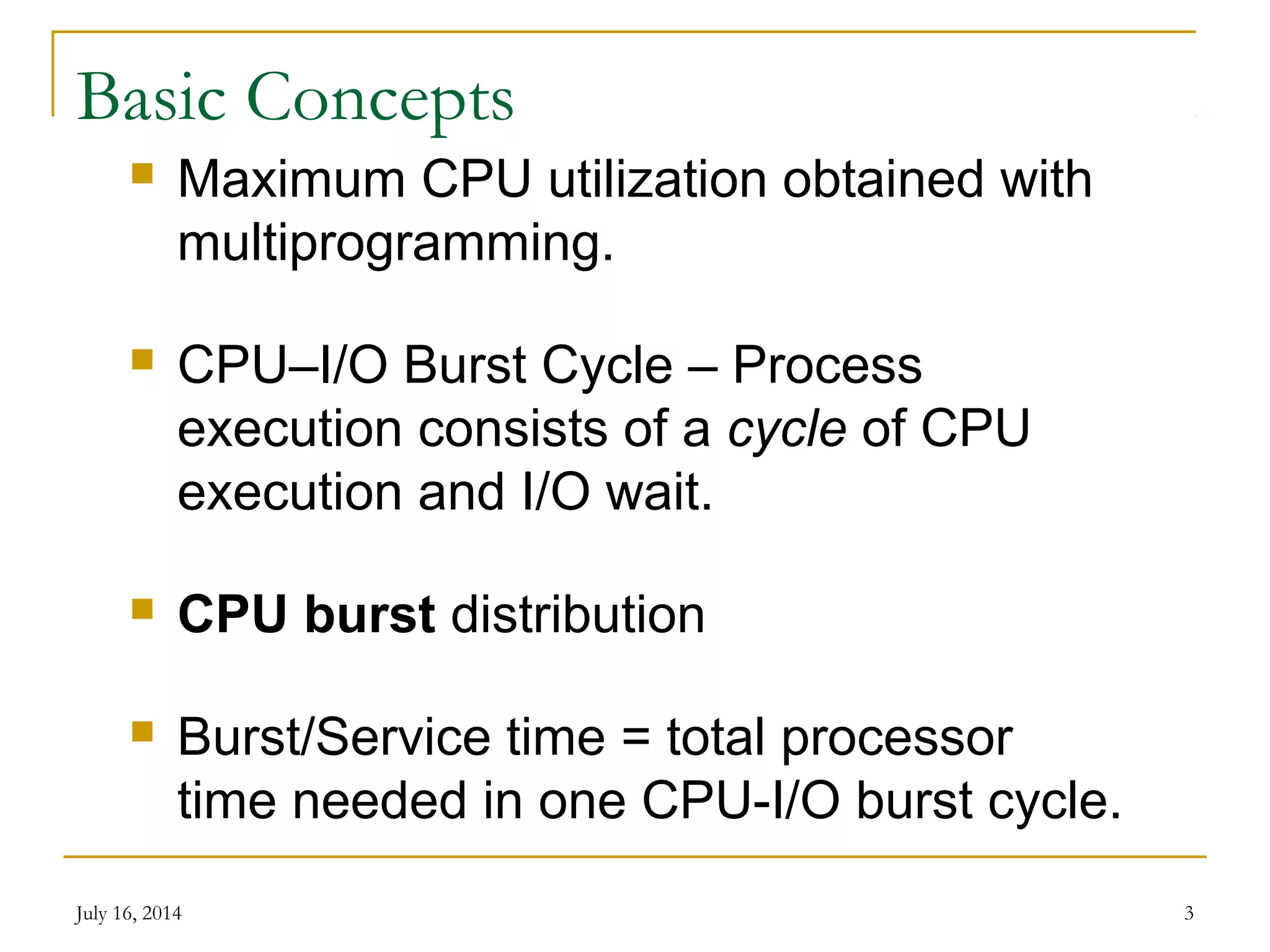 Basic Concepts

Maximum CPU utilization obtained with multiprogramming.

CPU–I/O Burst Cycle – Process execution consists of a cycle of CPU execution and I/O wait.

CPU burst distribution

Burst/Service time = total processor time needed in one CPU-I/O burst cycle.

July 16, 2014

3